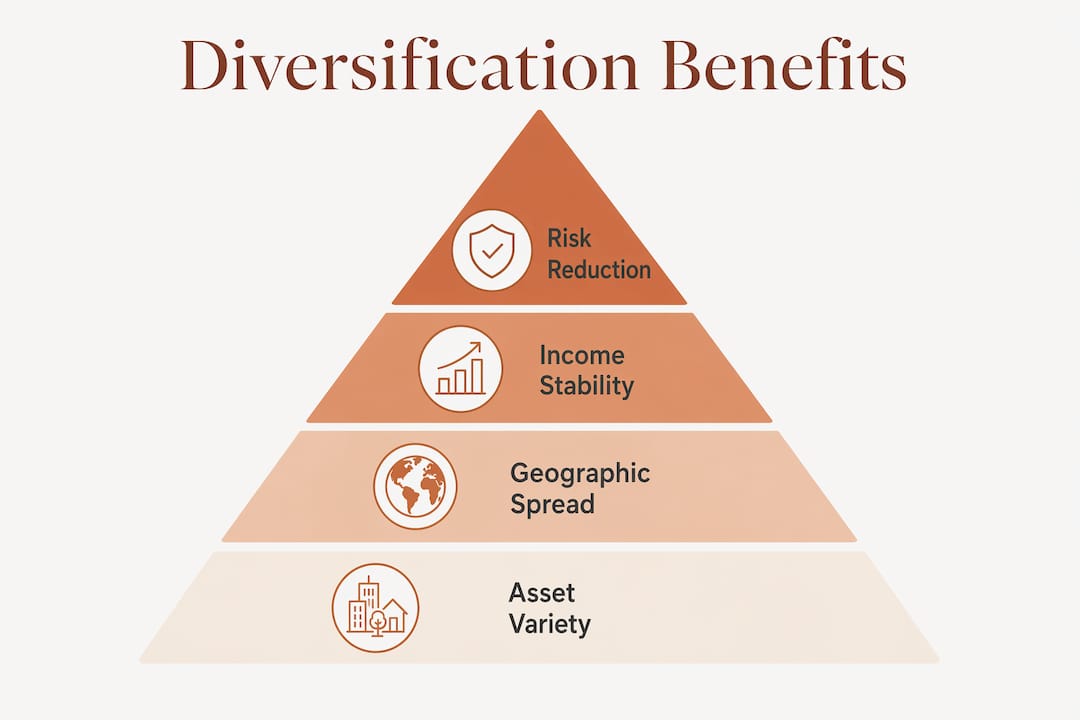 Diversification Benefits

Risk Reduction

Income Stability

Geographic Spread

Asset Variety